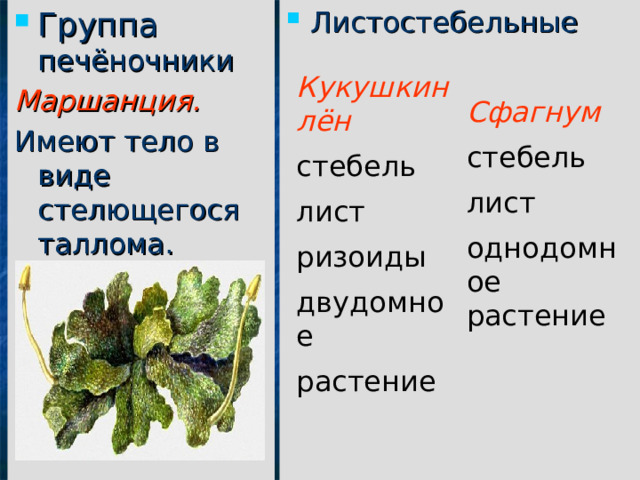 Группа печёночники

Маршанция.

Имеют тело в виде стелющегося таллома.

Листостебельные

Кукушкин лён

стебель

лист

ризоиды

двудомное

растение

Сфагнум

стебель

лист

однодомное растение